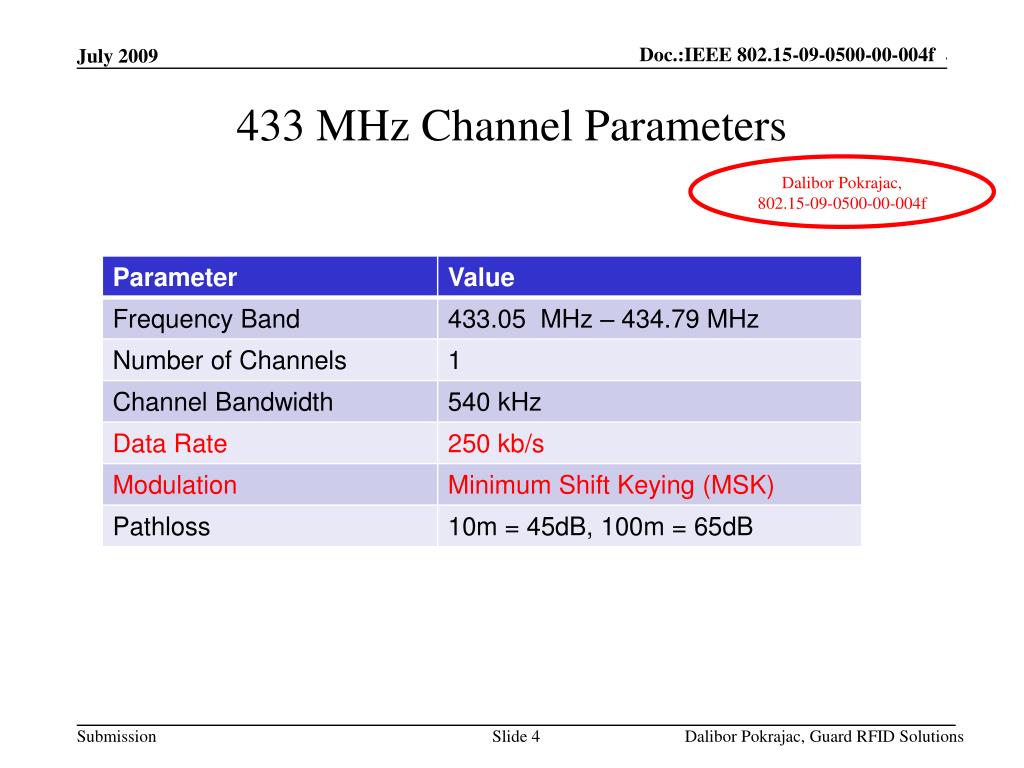 July 2009

Doc.:IEEE 802.15-09-0500-00-004f

433 MHz Channel Parameters

Dalibor Pokrajac, 802.15-09-0500-00-004f

| Parameter | Value |
|---|---|
| Frequency Band | 433.05 MHz – 434.79 MHz |
| Number of Channels | 1 |
| Channel Bandwidth | 540 kHz |
| Data Rate | 250 kb/s |
| Modulation | Minimum Shift Keying (MSK) |
| Pathloss | 10m = 45dB, 100m = 65dB |

Submission

Slide 4

Dalibor Pokrajac, Guard RFID Solutions